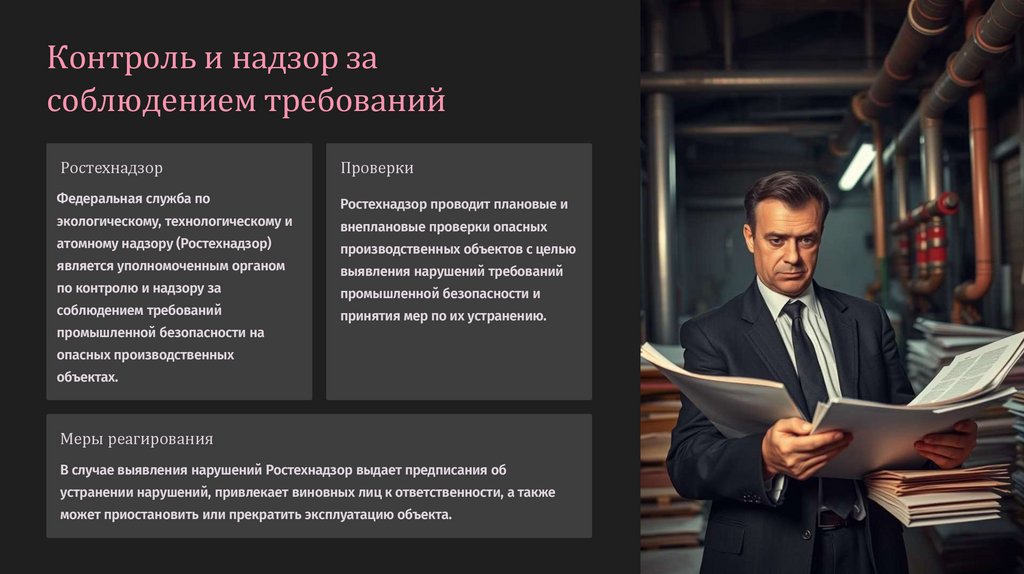 Контроль и надзор за соблюдением требований

Ростехнадзор

Федеральная служба по экологическому, технологическому и атомному надзору (Ростехнадзор) является уполномоченным органом по контролю и надзору за соблюдением требований промышленной безопасности на опасных производственных объектах.

Проверки

Ростехнадзор проводит плановые и внеплановые проверки опасных производственных объектов с целью выявления нарушений требований промышленной безопасности и принятия мер по их устранению.

Меры реагирования

В случае выявления нарушений Ростехнадзор выдает предписания об устранении нарушений, привлекает виновных лиц к ответственности, а также может приостановить или прекратить эксплуатацию объекта.